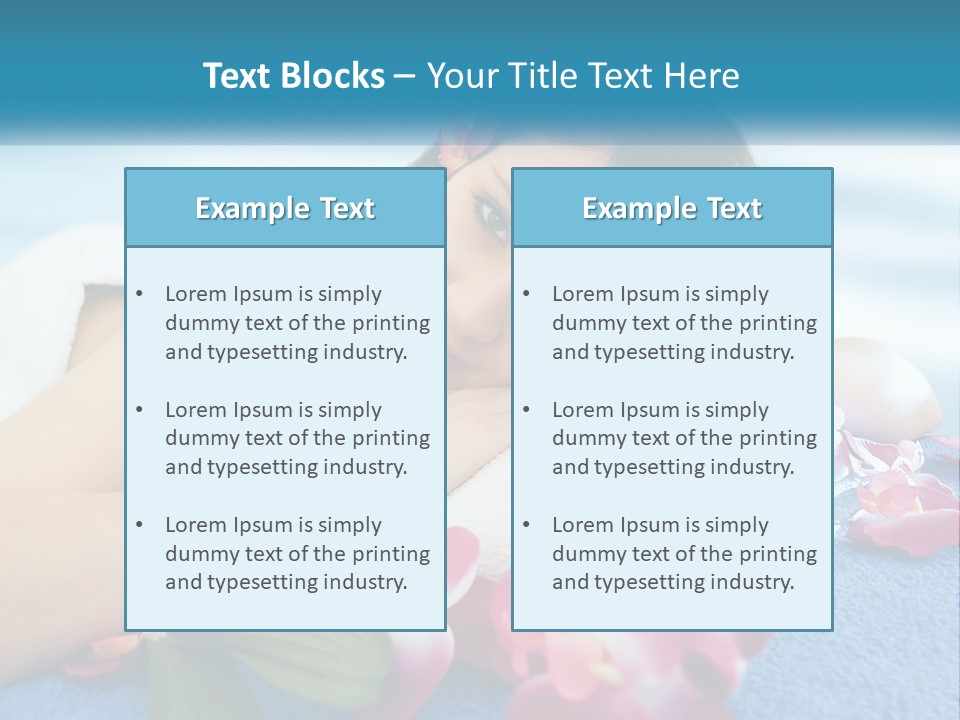 Text Blocks – Your Title Text Here

Example Text

• Lorem Ipsum is simply dummy text of the printing and typesetting industry.

• Lorem Ipsum is simply dummy text of the printing and typesetting industry.

• Lorem Ipsum is simply dummy text of the printing and typesetting industry.

Example Text

• Lorem Ipsum is simply dummy text of the printing and typesetting industry.

• Lorem Ipsum is simply dummy text of the printing and typesetting industry.

• Lorem Ipsum is simply dummy text of the printing and typesetting industry.